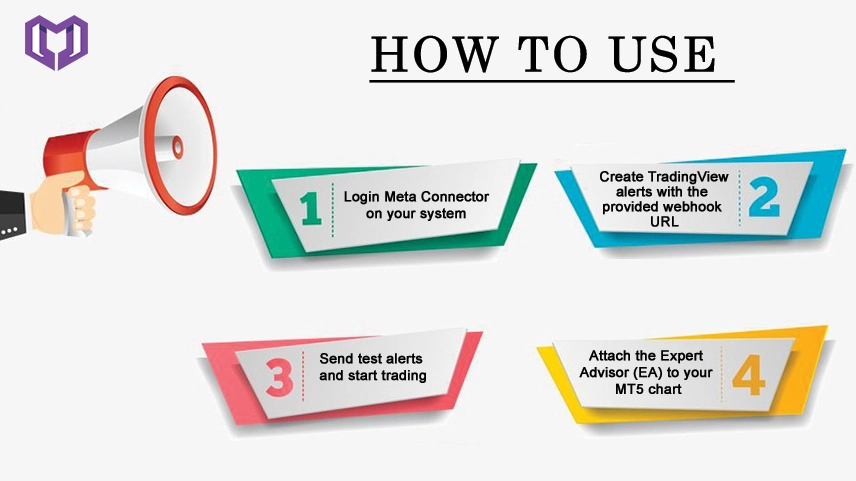 HOW TO USE

1 Login Meta Connector on your system

Create TradingView alerts with the provided webhook URL 2

3 Send test alerts and start trading

Attach the Expert Advisor (EA) to your MT5 chart 4